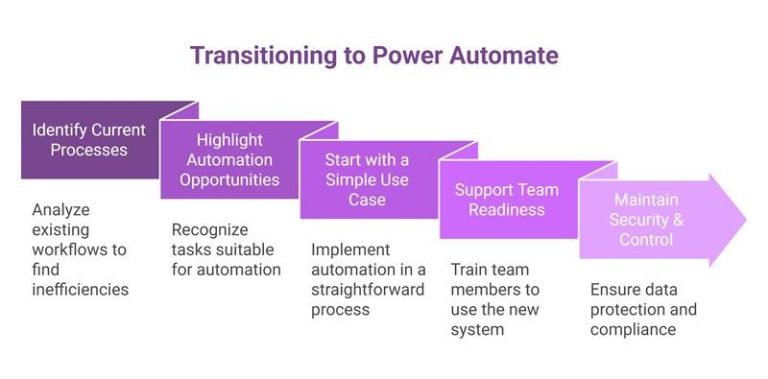 Transitioning to Power Automate

Identify Current Processes

Analyze existing workflows to find inefficiencies

Highlight Automation Opportunities

Recognize tasks suitable for automation

Start with a Simple Use Case

Implement automation in a straightforward process

Support Team Readiness

Train team members to use the new system

Maintain Security & Control

Ensure data protection and compliance